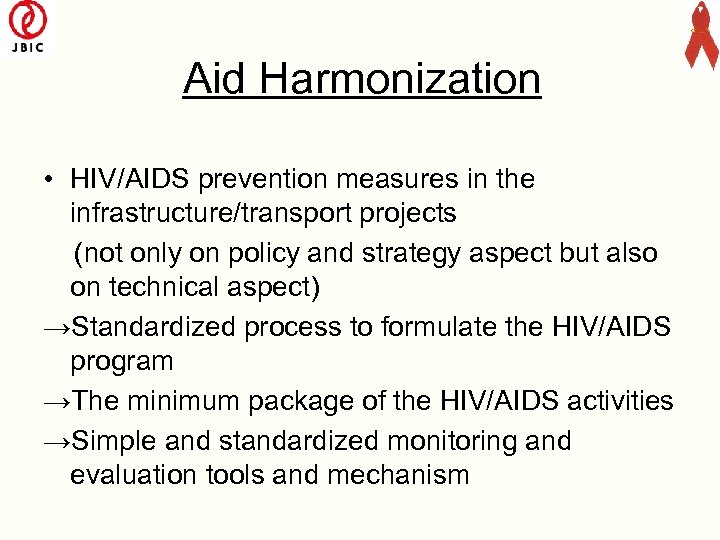 JBIC

Aid Harmonization

• HIV/AIDS prevention measures in the infrastructure/transport projects
(not only on policy and strategy aspect but also on technical aspect)
→Standardized process to formulate the HIV/AIDS program
→The minimum package of the HIV/AIDS activities
→Simple and standardized monitoring and evaluation tools and mechanism